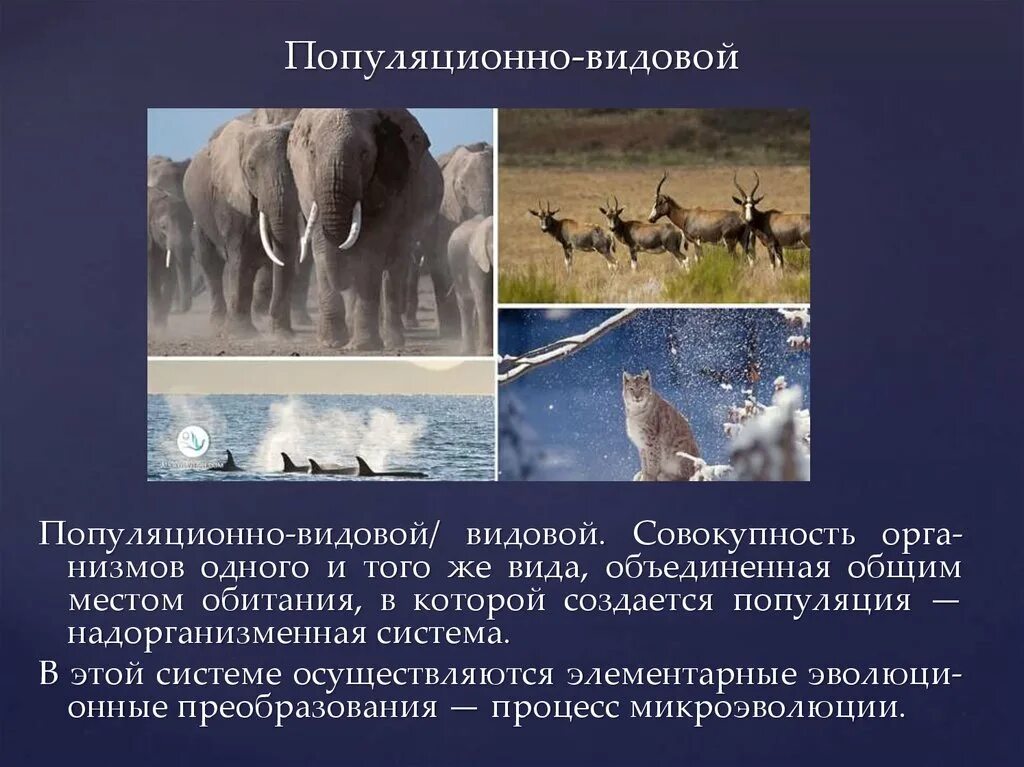 Популяционно-видовой

Популяционно-видовой/ видовой. Совокупность организмов одного и того же вида, объединенная общим местом обитания, в которой создается популяция — надорганизменная система.

В этой системе осуществляются элементарные эволюционные преобразования — процесс микроэволюции.